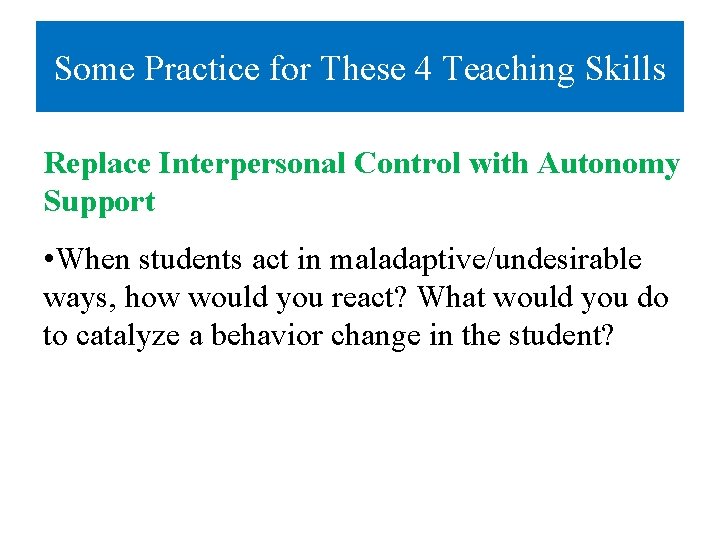 Some Practice for These 4 Teaching Skills

Replace Interpersonal Control with Autonomy Support

•When students act in maladaptive/undesirable ways, how would you react? What would you do to catalyze a behavior change in the student?